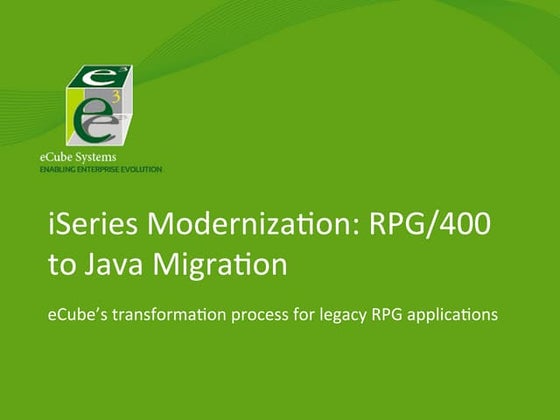 e³

e³

eCube Systems
ENABLING ENTERPRISE EVOLUTION

iSeries Modernization: RPG/400 to Java Migration

eCube's transformation process for legacy RPG applications